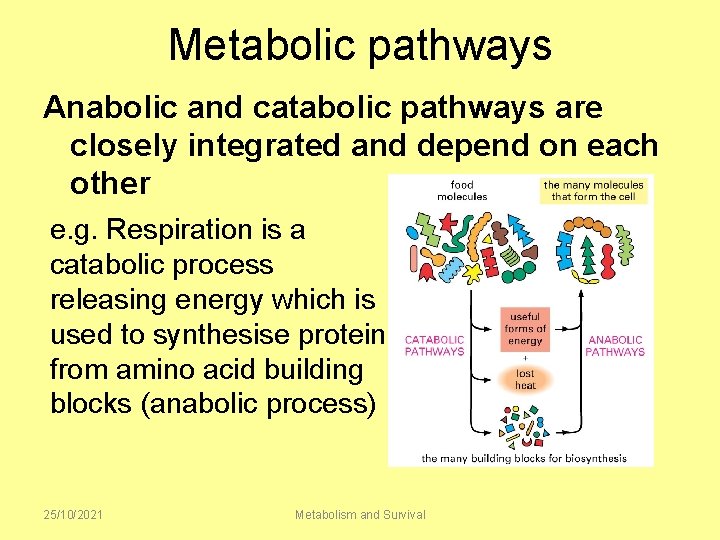 Metabolic pathways

Anabolic and catabolic pathways are closely integrated and depend on each other

e.g. Respiration is a catabolic process releasing energy which is used to synthesise protein from amino acid building blocks (anabolic process)

food molecules

the many molecules that form the cell

CATABOLIC PATHWAYS

useful forms of energy

+

lost heat

ANABOLIC PATHWAYS

the many building blocks for biosynthesis

25/10/2021

Metabolism and Survival